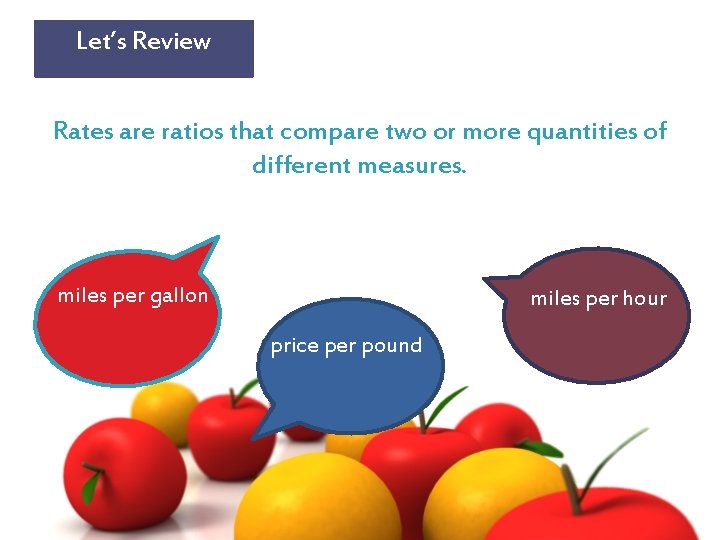 Let's Review

Rates are ratios that compare two or more quantities of different measures.

miles per gallon

price per pound

miles per hour